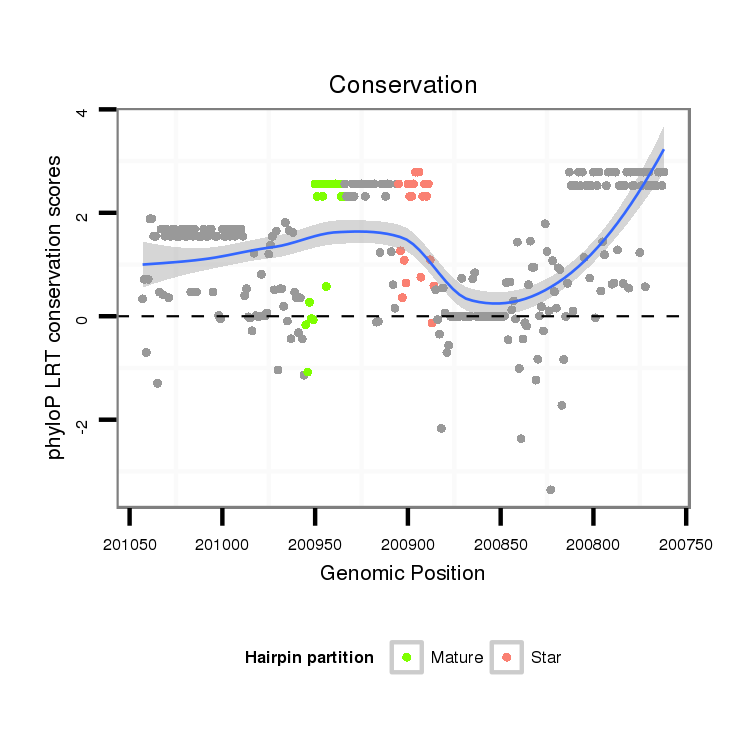 Conservation

phyloP LRT conservation scores

4
2
0
-2

201050 201000 200950 200900 200850 200800 200750

Genomic Position

Hairpin partition Mature Star